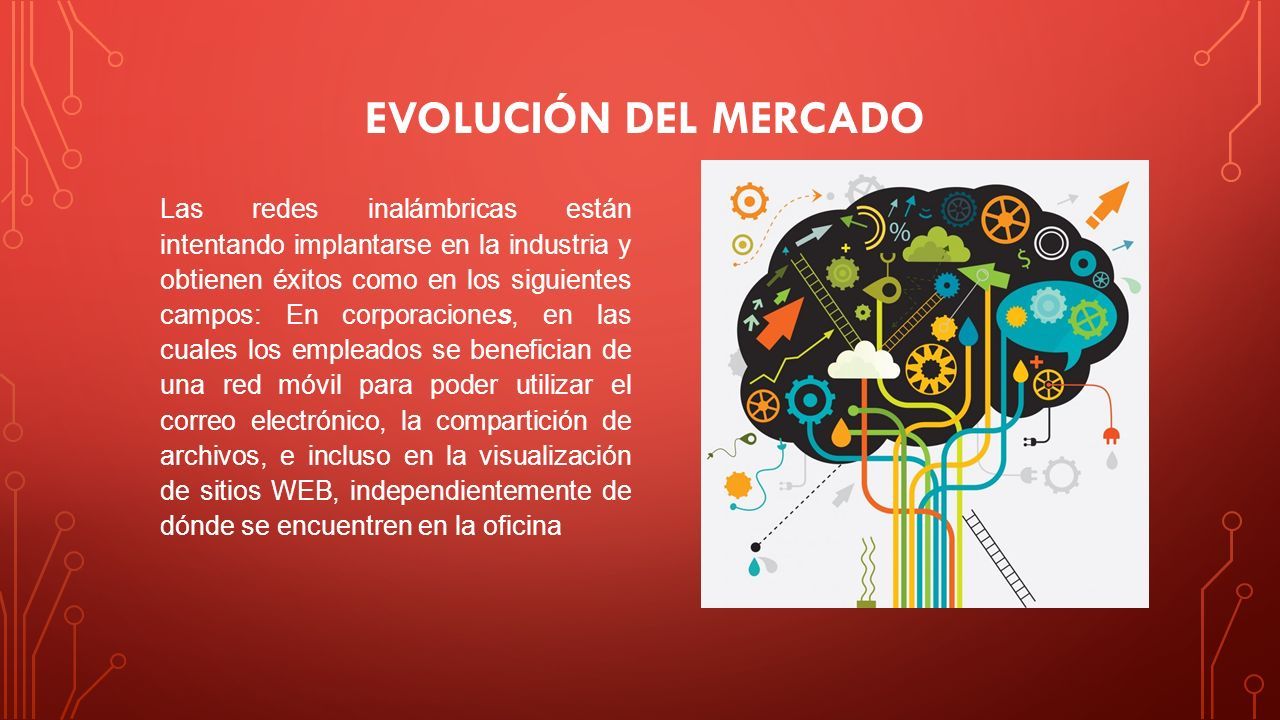 EVOLUCIÓN DEL MERCADO

Las redes inalámbricas están intentando implantarse en la industria y obtienen éxitos como en los siguientes campos: En corporaciones, en las cuales los empleados se benefician de una red móvil para poder utilizar el correo electrónico, la compartición de archivos, e incluso en la visualización de sitios WEB, independientemente de dónde se encuentren en la oficina

%

$